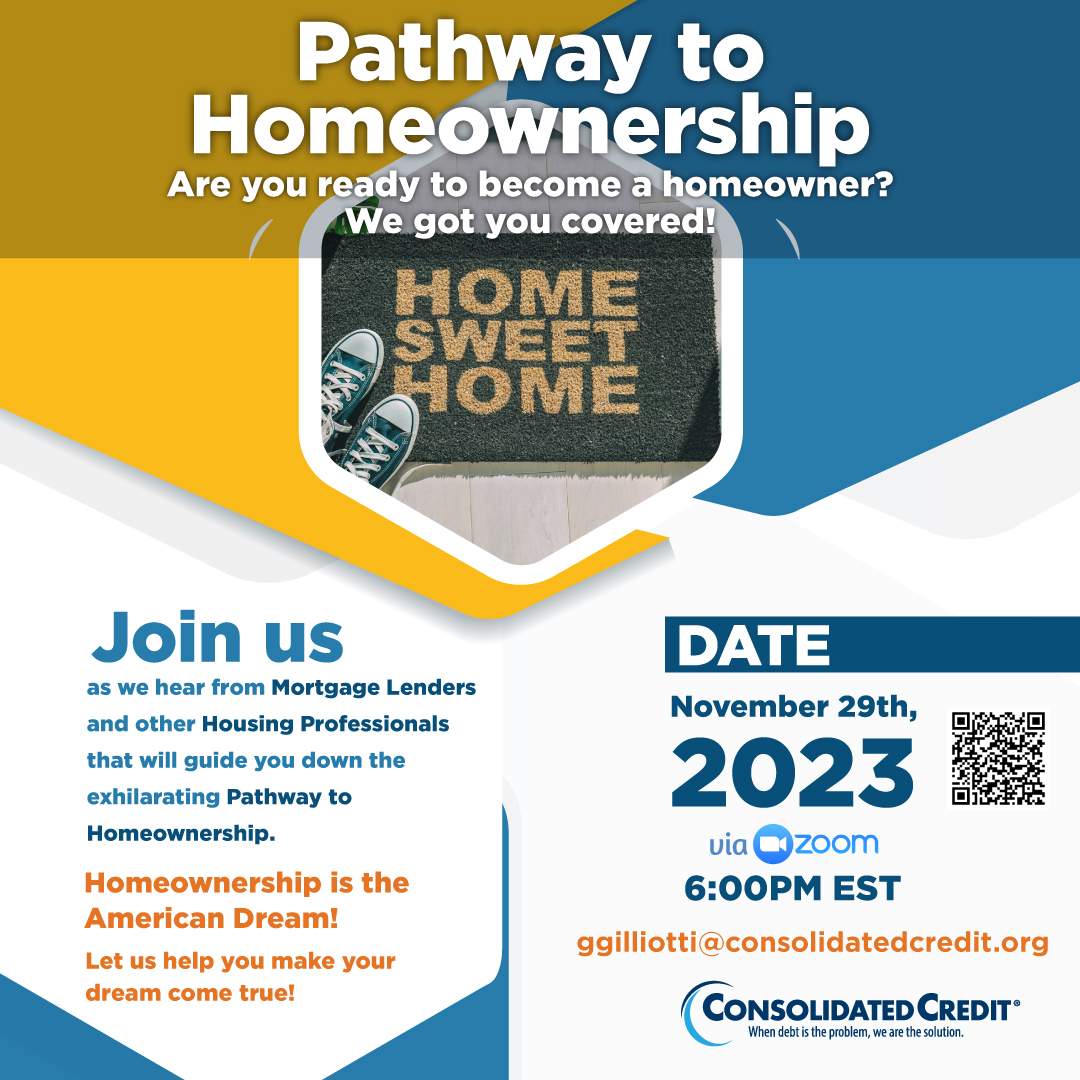 Pathway to Homeownership

Are you ready to become a homeowner? We got you covered!

HOME SWEET HOME

Join us

as we hear from Mortgage Lenders and other Housing Professionals that will guide you down the exhilarating Pathway to Homeownership.

Homeownership is the American Dream!

Let us help you make your dream come true!

DATE

November 29th, 2023

via zoom

6:00PM EST

ggilliotti@consolidatedcredit.org

CONSOLIDATED CREDIT®

When debt is the problem, we are the solution.